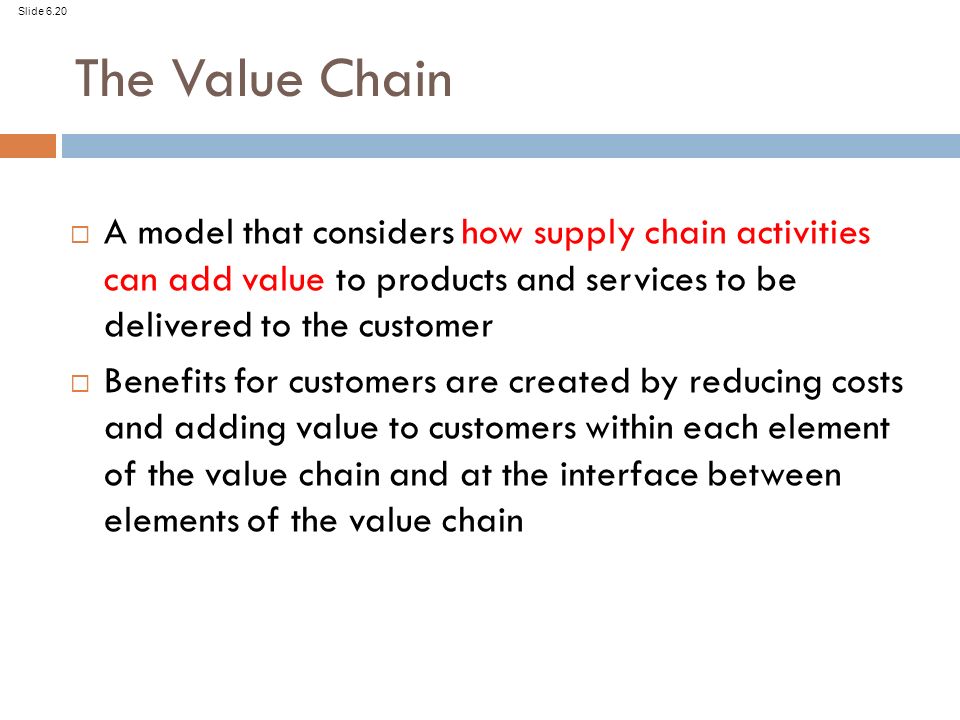 Slide 6.20

The Value Chain

□ A model that considers how supply chain activities can add value to products and services to be delivered to the customer

□ Benefits for customers are created by reducing costs and adding value to customers within each element of the value chain and at the interface between elements of the value chain